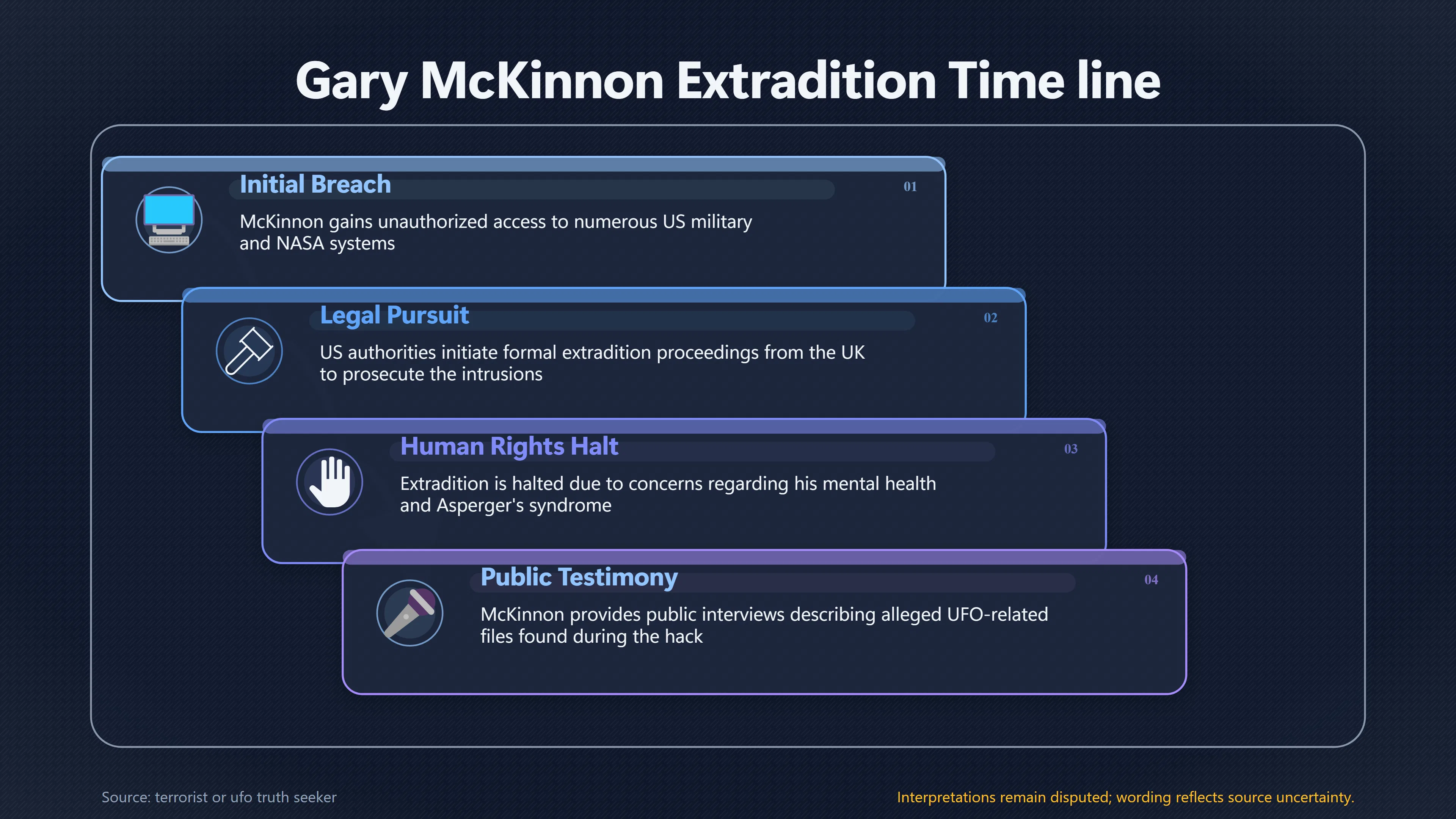 Gary McKinnon Extradition Time line

Initial Breach

01

McKinnon gains unauthorized access to numerous US military and NASA systems

Legal Pursuit

02

US authorities initiate formal extradition proceedings from the UK to prosecute the intrusions

Human Rights Halt

03

Extradition is halted due to concerns regarding his mental health and Asperger's syndrome

Public Testimony

04

McKinnon provides public interviews describing alleged UFO-related files found during the hack

Source: terrorist or ufo truth seeker

Interpretations remain disputed; wording reflects source uncertainty.